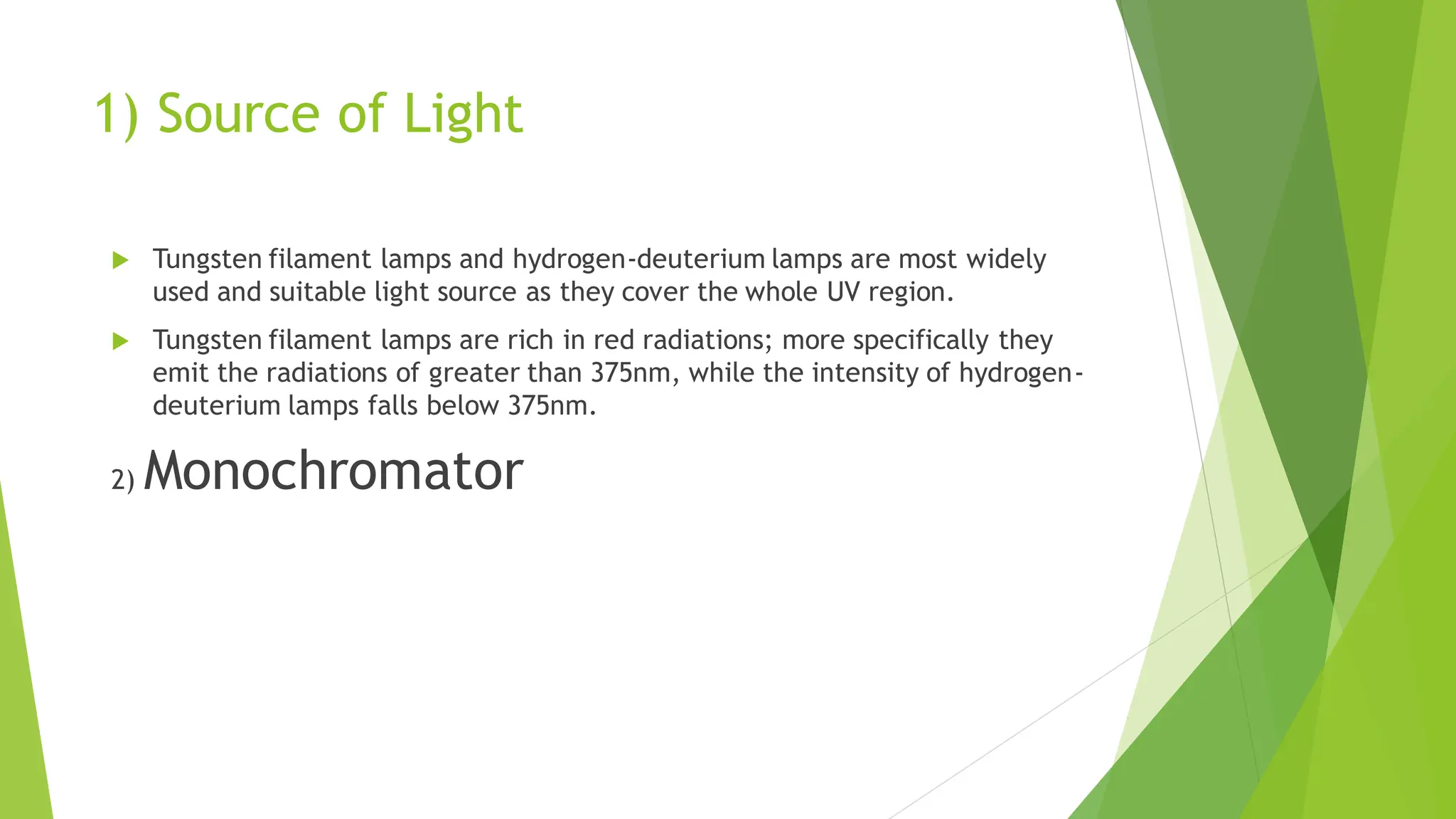 1) Source of Light

Tungsten filament lamps and hydrogen-deuterium lamps are most widely used and suitable light source as they cover the whole UV region.

Tungsten filament lamps are rich in red radiations; more specifically they emit the radiations of greater than 375nm, while the intensity of hydrogen-deuterium lamps falls below 375nm.

2) Monochromator